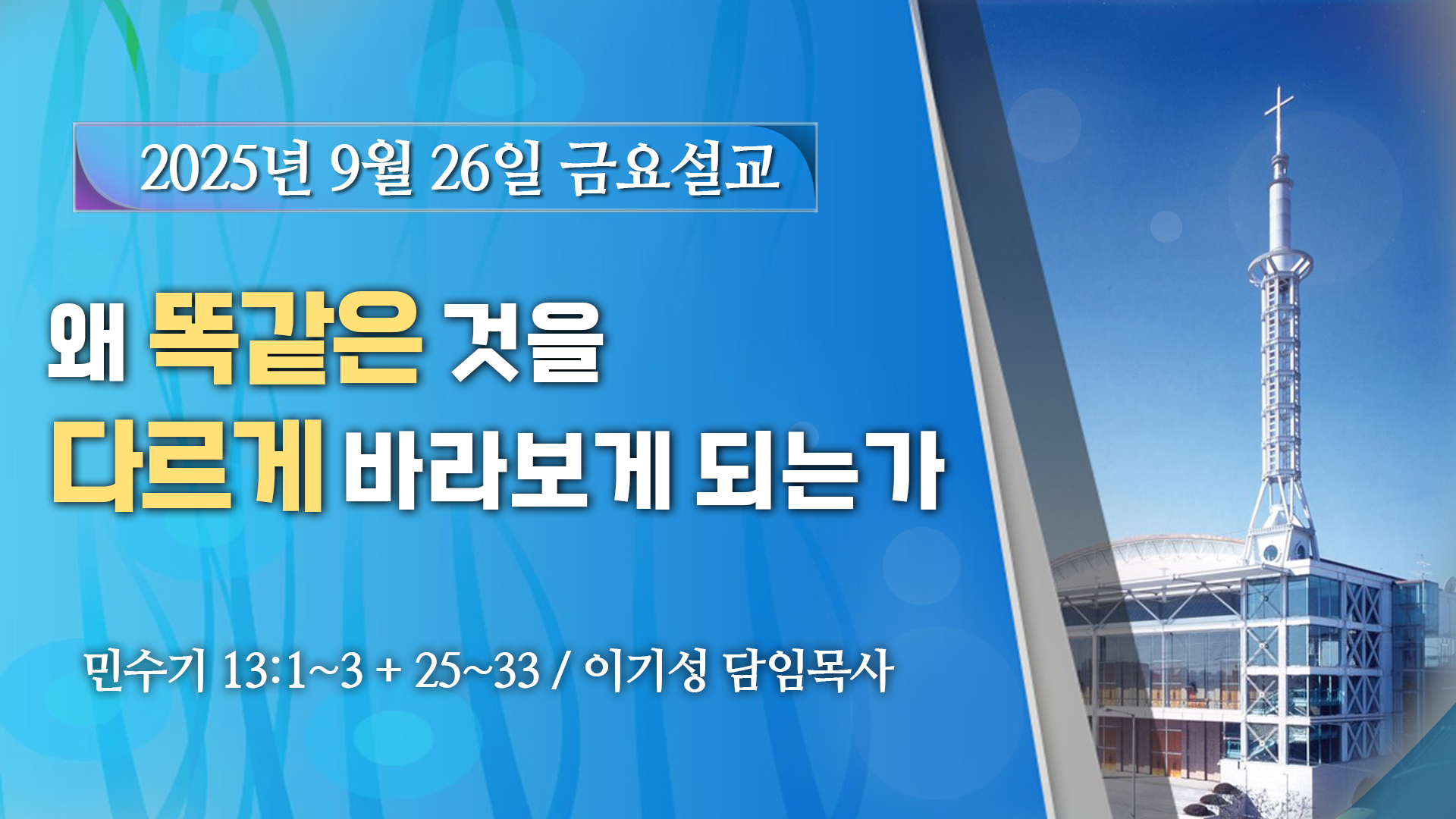 2025년 9월 26일 금요설교

왜 똑같은 것을
다르게 바라보게 되는가

민수기 13:1~3 + 25~33 / 이기성 담임목사